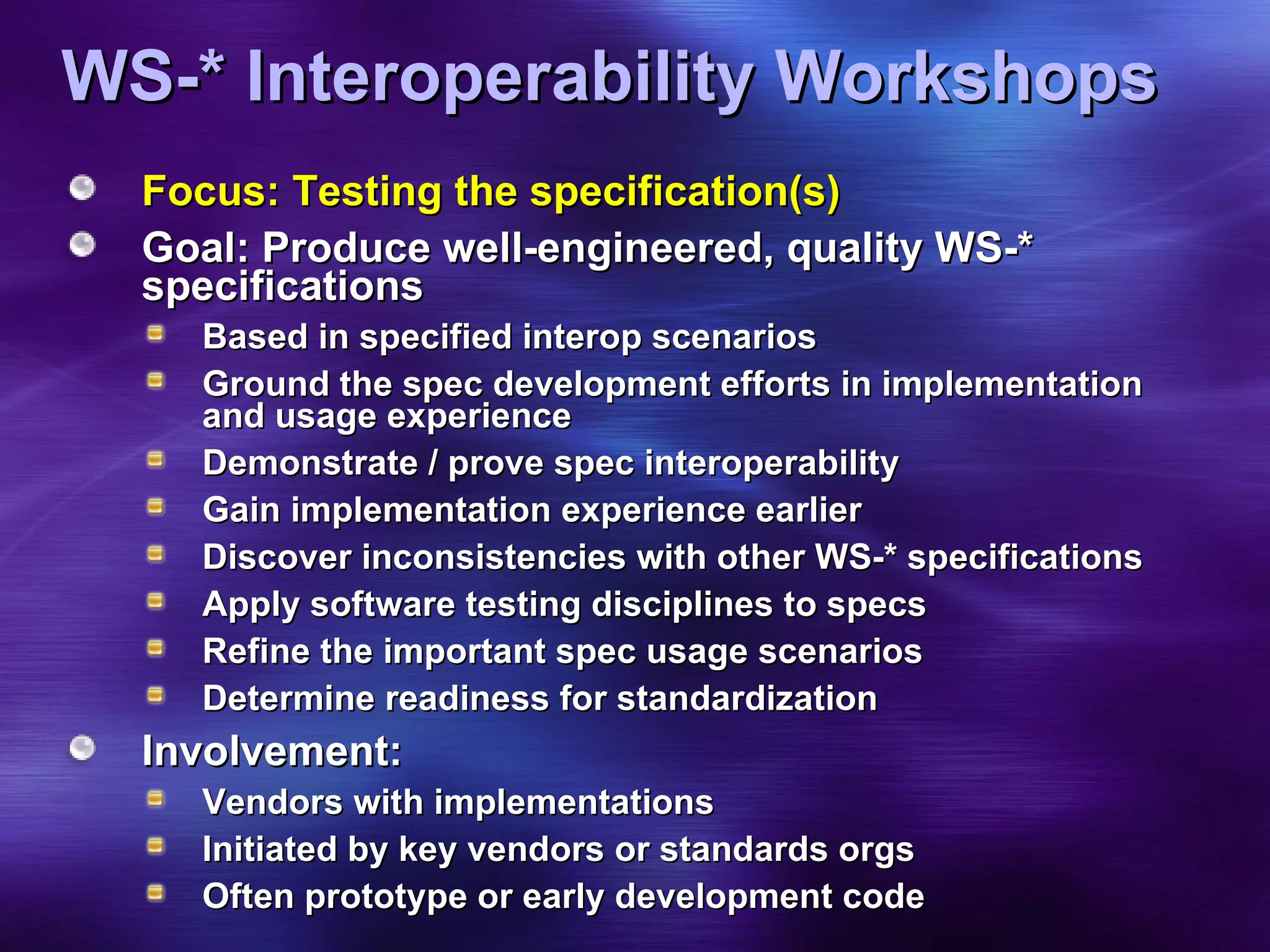 WS-* Interoperability Workshops

Focus: Testing the specification(s)

Goal: Produce well-engineered, quality WS-* specifications

Based in specified interop scenarios

Ground the spec development efforts in implementation and usage experience

Demonstrate / prove spec interoperability

Gain implementation experience earlier

Discover inconsistencies with other WS-* specifications

Apply software testing disciplines to specs

Refine the important spec usage scenarios

Determine readiness for standardization

Involvement:

Vendors with implementations

Initiated by key vendors or standards orgs

Often prototype or early development code